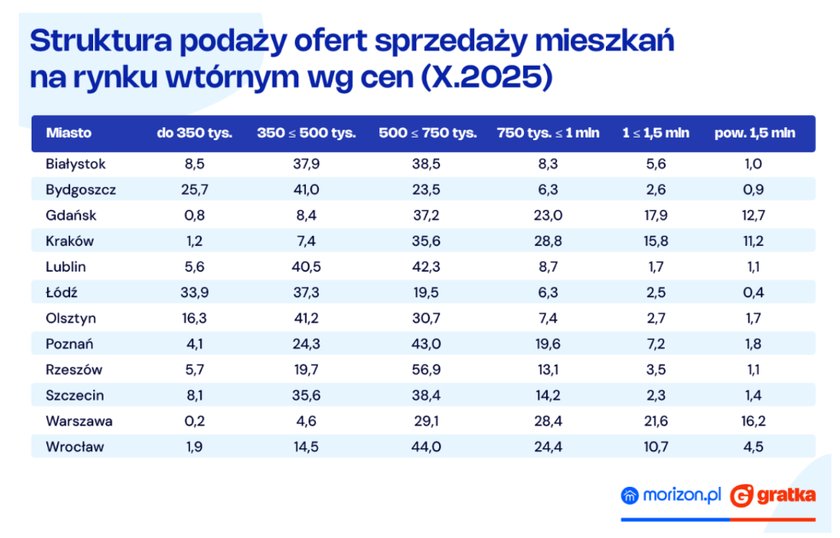 Struktura podaży ofert sprzedaży mieszkań na rynku wtórnym wg cen (X.2025)

| Miasto | do 350 tys. | 350 ≤ 500 tys. | 500 ≤ 750 tys. | 750 tys. ≤ 1 mln | 1 ≤ 1,5 mln | pow. 1,5 mln |
|---|---|---|---|---|---|---|
| Białystok | 8,5 | 37,9 | 38,5 | 8,3 | 5,6 | 1,0 |
| Bydgoszcz | 25,7 | 41,0 | 23,5 | 6,3 | 2,6 | 0,9 |
| Gdańsk | 0,8 | 8,4 | 37,2 | 23,0 | 17,9 | 12,7 |
| Kraków | 1,2 | 7,4 | 35,6 | 28,8 | 15,8 | 11,2 |
| Lublin | 5,6 | 40,5 | 42,3 | 8,7 | 1,7 | 1,1 |
| Łódź | 33,9 | 37,3 | 19,5 | 6,3 | 2,5 | 0,4 |
| Olsztyn | 16,3 | 41,2 | 30,7 | 7,4 | 2,7 | 1,7 |
| Poznań | 4,1 | 24,3 | 43,0 | 19,6 | 7,2 | 1,8 |
| Rzeszów | 5,7 | 19,7 | 56,9 | 13,1 | 3,5 | 1,1 |
| Szczecin | 8,1 | 35,6 | 38,4 | 14,2 | 2,3 | 1,4 |
| Warszawa | 0,2 | 4,6 | 29,1 | 28,4 | 21,6 | 16,2 |
| Wrocław | 1,9 | 14,5 | 44,0 | 24,4 | 10,7 | 4,5 |

morizon.pl gratka